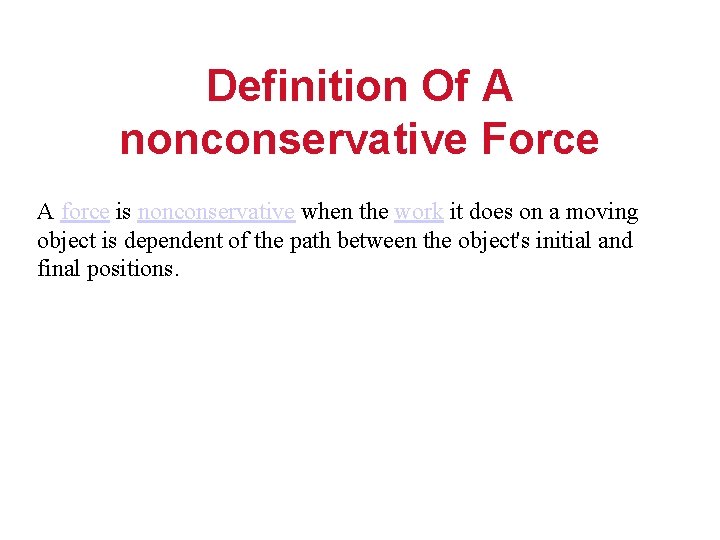 Definition Of A nonconservative Force

A force is nonconservative when the work it does on a moving object is dependent of the path between the object's initial and final positions.